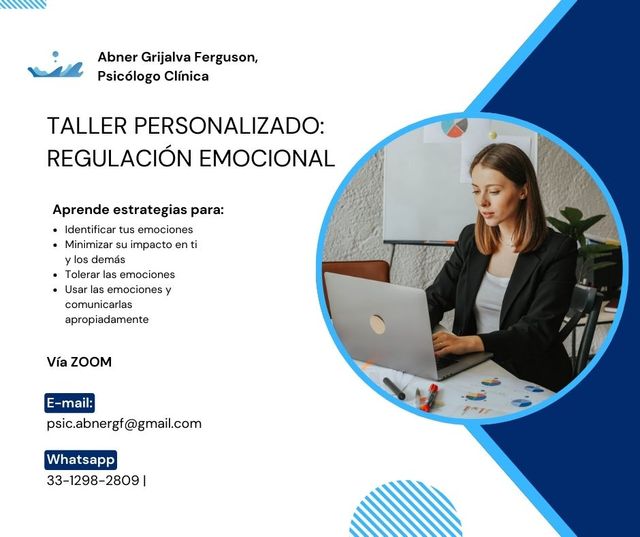 Abner Grijalva Ferguson,
Psicólogo Clínica

TALLER PERSONALIZADO:
REGULACIÓN EMOCIONAL

Aprende estrategias para:
- Identificar tus emociones
- Minimizar su impacto en ti y los demás
- Tolerar las emociones
- Usar las emociones y comunicarlas apropiadamente

Vía ZOOM

E-mail:
psic.abnergf@gmail.com

Whatsapp
33-1298-2809 |